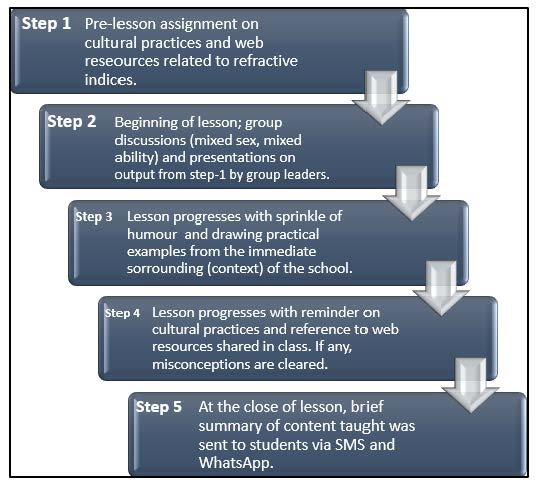 Step 1 Pre-lesson assignment on cultural practices and web reseources related to refractive indices.

Step 2 Beginning of lesson; group discussions (mixed sex, mixed ability) and presentations on output from step-1 by group leaders.

Step 3 Lesson progresses with sprinkle of humour and drawing practical examples from the immediate sorrounding (context) of the school.

Step 4 Lesson progresses with reminder on cultural practices and reference to web resources shared in class. If any, misconceptions are cleared.

Step 5 At the close of lesson, brief summary of content taught was sent to students via SMS and WhatsApp.